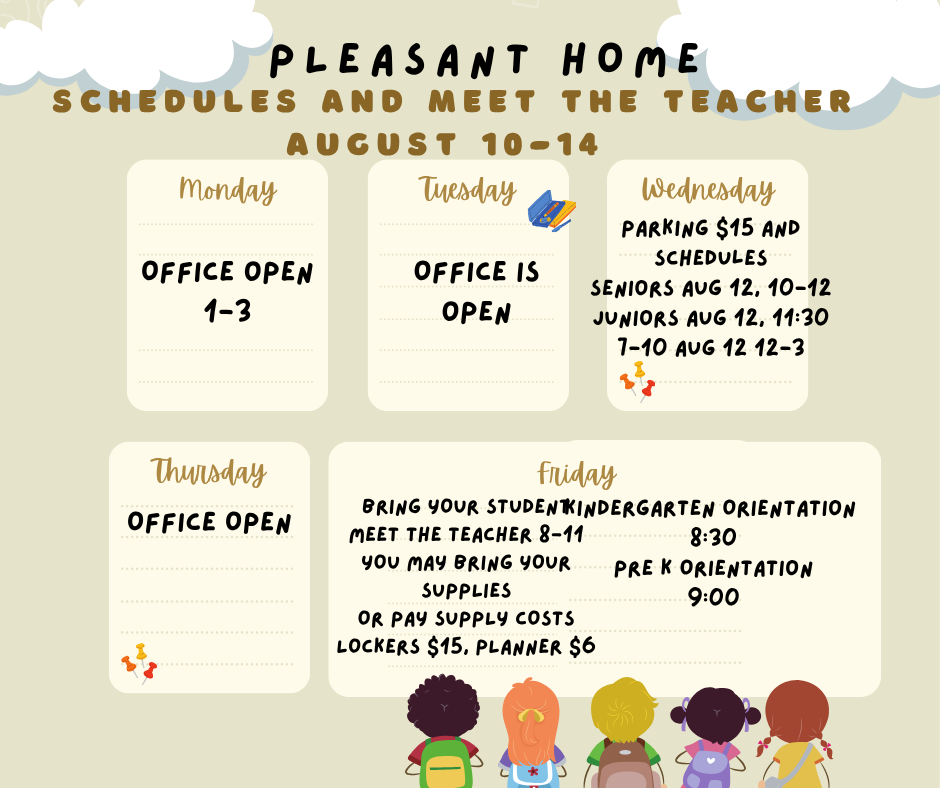 PLEASANT HOME
SCHEDULES AND MEET THE TEACHER
AUGUST 10-14

Monday
OFFICE OPEN 1-3

Tuesday
OFFICE IS OPEN

Wednesday
PARKING $15 AND SCHEDULES
SENIORS AUG 12, 10-12
JUNIORS AUG 12, 11:30
7-10 AUG 12 12-3

Thursday
OFFICE OPEN

Friday
BRING YOUR STUDENT
MEET THE TEACHER 8-11
YOU MAY BRING YOUR SUPPLIES
OR PAY SUPPLY COSTS
LOCKERS $15, PLANNER $6

KINDERGARTEN ORIENTATION 8:30
PRE K ORIENTATION 9:00